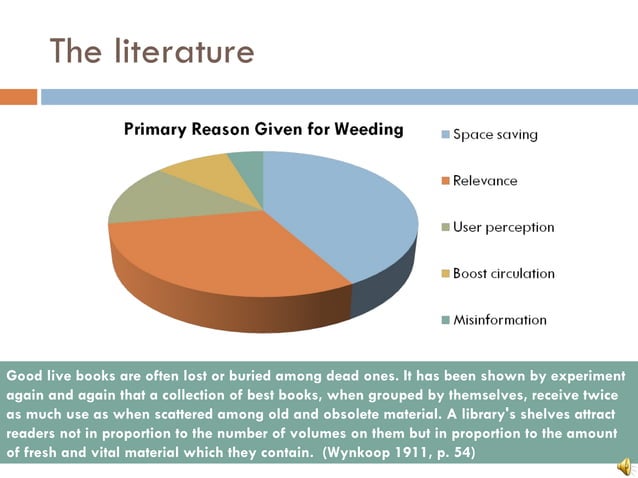 The literature

Primary Reason Given for Weeding

Space saving

Relevance

User perception

Boost circulation

Misinformation

Good live books are often lost or buried among dead ones. It has been shown by experiment again and again that a collection of best books, when grouped by themselves, receive twice as much use as when scattered among old and obsolete material. A library's shelves attract readers not in proportion to the number of volumes on them but in proportion to the amount of fresh and vital material which they contain. (Wynkoop 1911, p. 54)